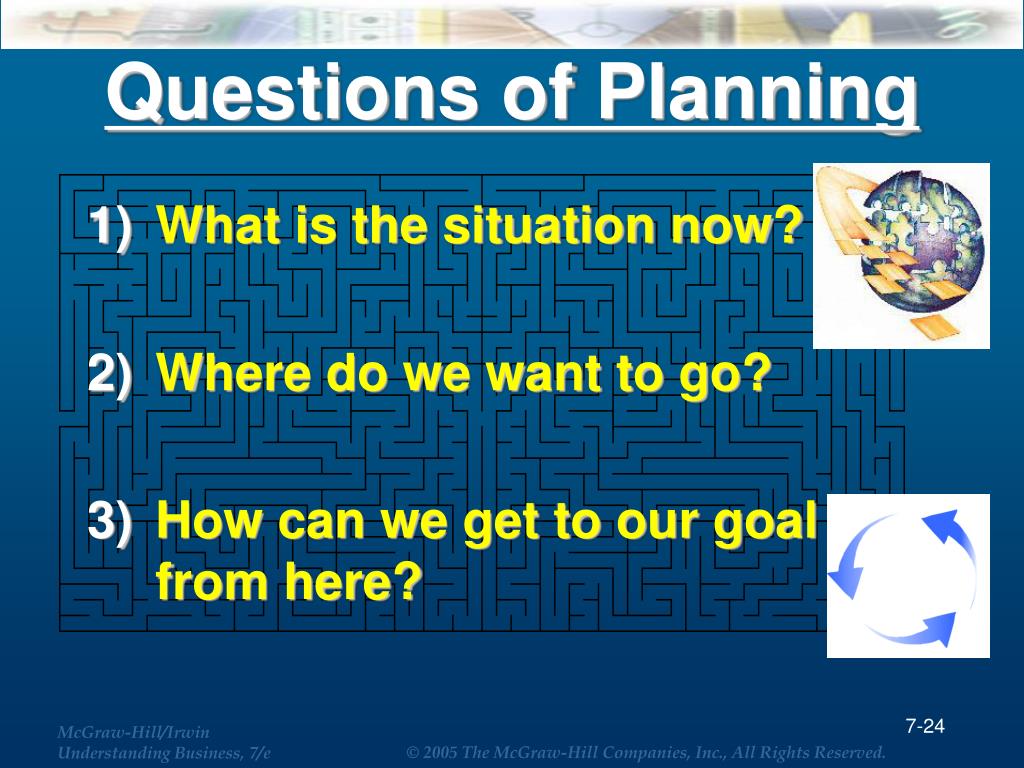 Questions of Planning

1) What is the situation now?

2) Where do we want to go?

3) How can we get to our goal from here?

McGraw-Hill/Irwin
Understanding Business, 7/e

© 2005 The McGraw-Hill Companies, Inc., All Rights Reserved.

7-24